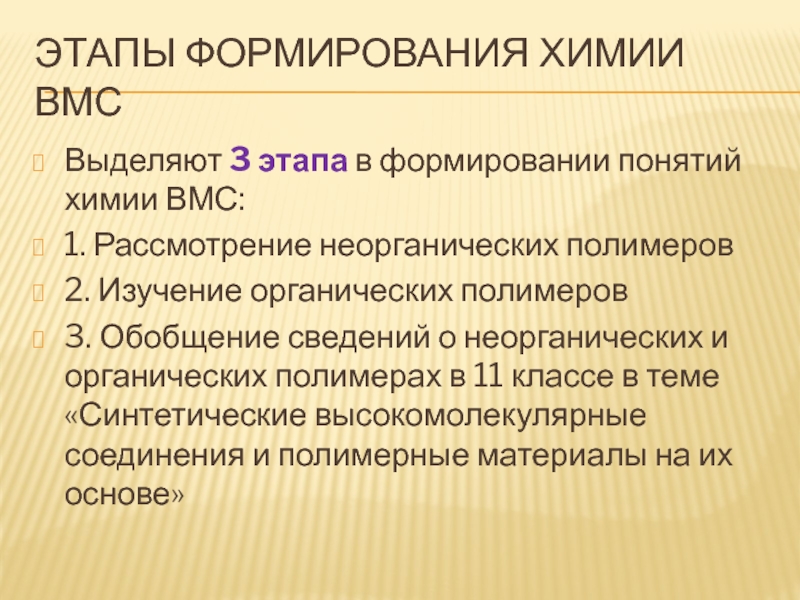 ЭТАПЫ ФОРМИРОВАНИЯ ХИМИИ ВМС

Выделяют 3 этапа в формировании понятий химии ВМС:

1. Рассмотрение неорганических полимеров

2. Изучение органических полимеров

3. Обобщение сведений о неорганических и органических полимерах в 11 классе в теме «Синтетические высокомолекулярные соединения и полимерные материалы на их основе»